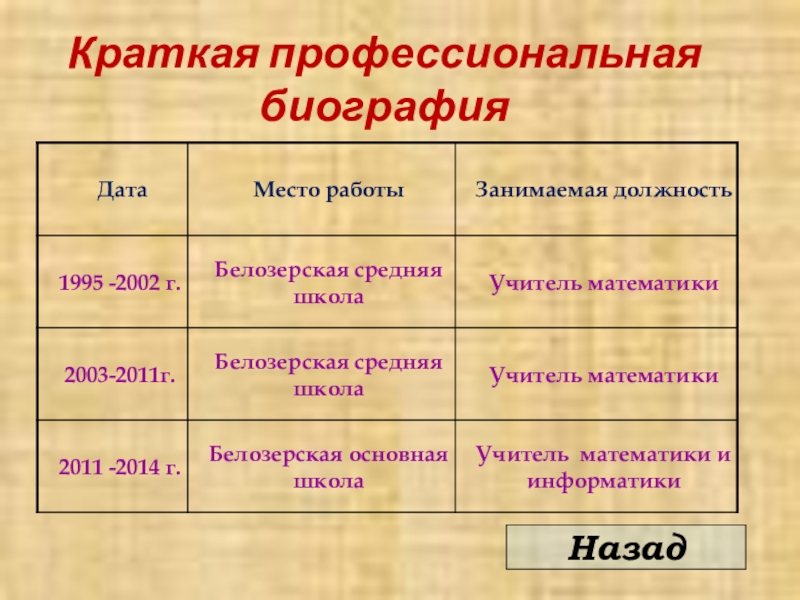 Краткая профессиональная биография

| Дата | Место работы | Занимаемая должность |
|---|---|---|
| 1995 -2002 г. | Белозерская средняя школа | Учитель математики |
| 2003-2011г. | Белозерская средняя школа | Учитель математики |
| 2011 -2014 г. | Белозерская основная школа | Учитель  математики и информатики |

Назад